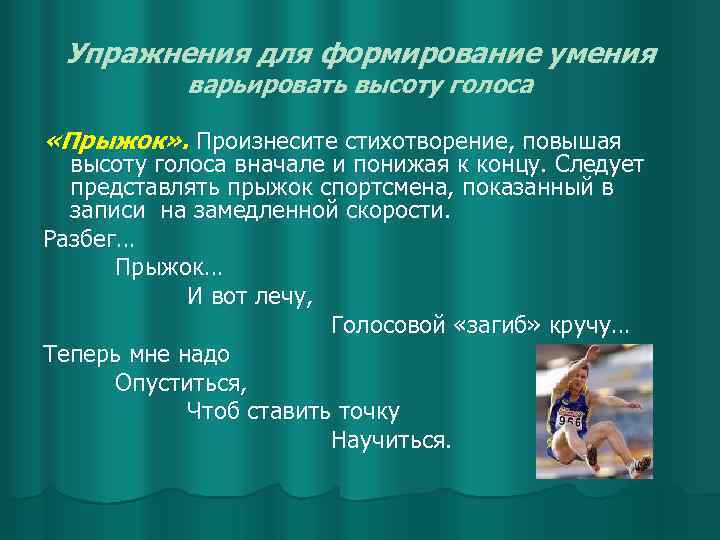 Упражнения для формирование умения варьировать высоту голоса

«Прыжок». Произнесите стихотворение, повышая высоту голоса вначале и понижая к концу. Следует представлять прыжок спортсмена, показанный в записи на замедленной скорости.

Разбег…

Прыжок…

И вот лечу,

Голосовой «загиб» кручу…

Теперь мне надо

Опуститься,

Чтоб ставить точку

Научиться.

966